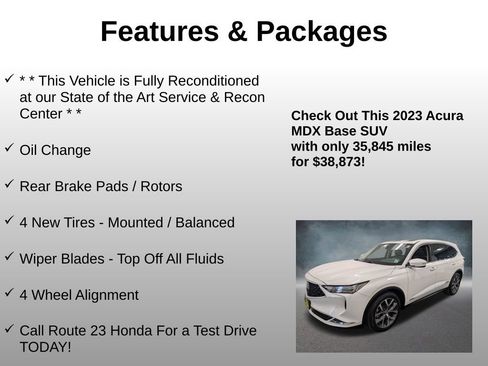 Features & Packages

✓ * * This Vehicle is Fully Reconditioned at our State of the Art Service & Recon Center * *

✓ Oil Change

✓ Rear Brake Pads / Rotors

✓ 4 New Tires - Mounted / Balanced

✓ Wiper Blades - Top Off All Fluids

✓ 4 Wheel Alignment

✓ Call Route 23 Honda For a Test Drive TODAY!

Check Out This 2023 Acura MDX Base SUV with only 35,845 miles for $38,873!